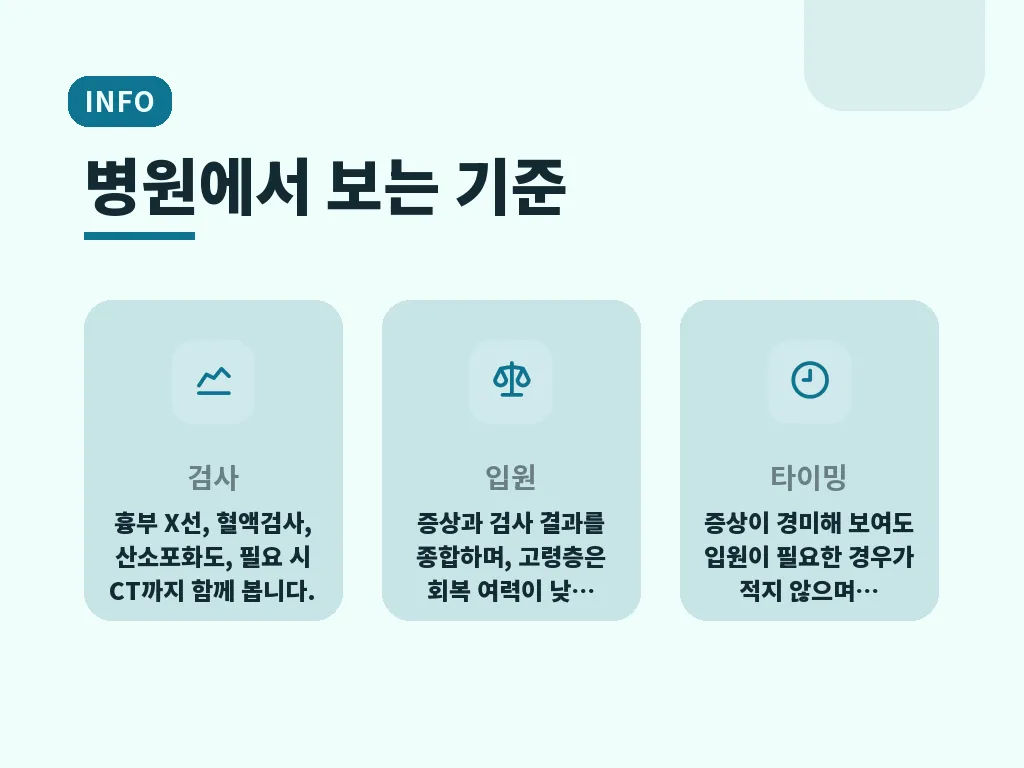 INFO

병원에서 보는 기준

검사

흉부 X선, 혈액검사, 산소포화도, 필요 시 CT까지 함께 봅니다.

입원

증상과 검사 결과를 종합하며, 고령층은 회복 여력이 낮…

타이밍

증상이 경미해 보여도 입원이 필요한 경우가 적지 않으며…